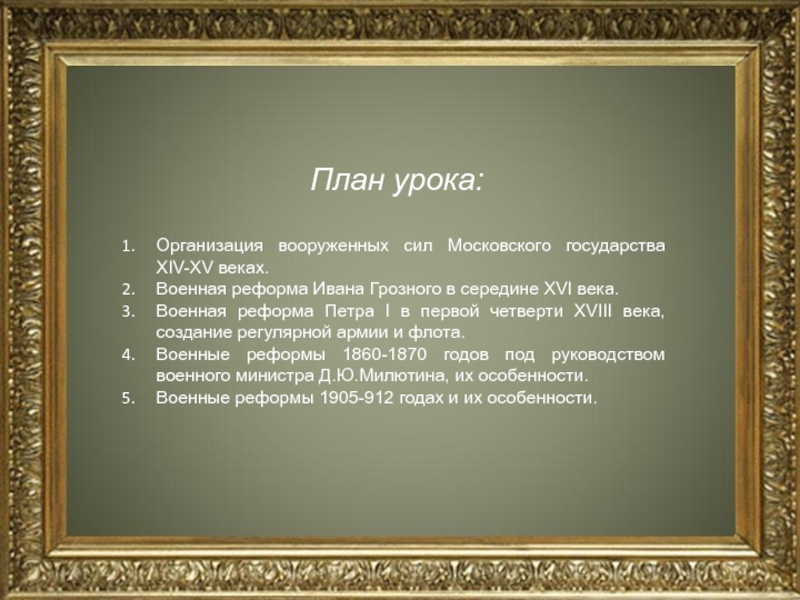 План урока:

1. Организация вооруженных сил Московского государства XIV-XV веках.
2. Военная реформа Ивана Грозного в середине XVI века.
3. Военная реформа Петра I в первой четверти XVIII века, создание регулярной армии и флота.
4. Военные реформы 1860-1870 годов под руководством военного министра Д.Ю.Милютина, их особенности.
5. Военные реформы 1905-912 годах и их особенности.